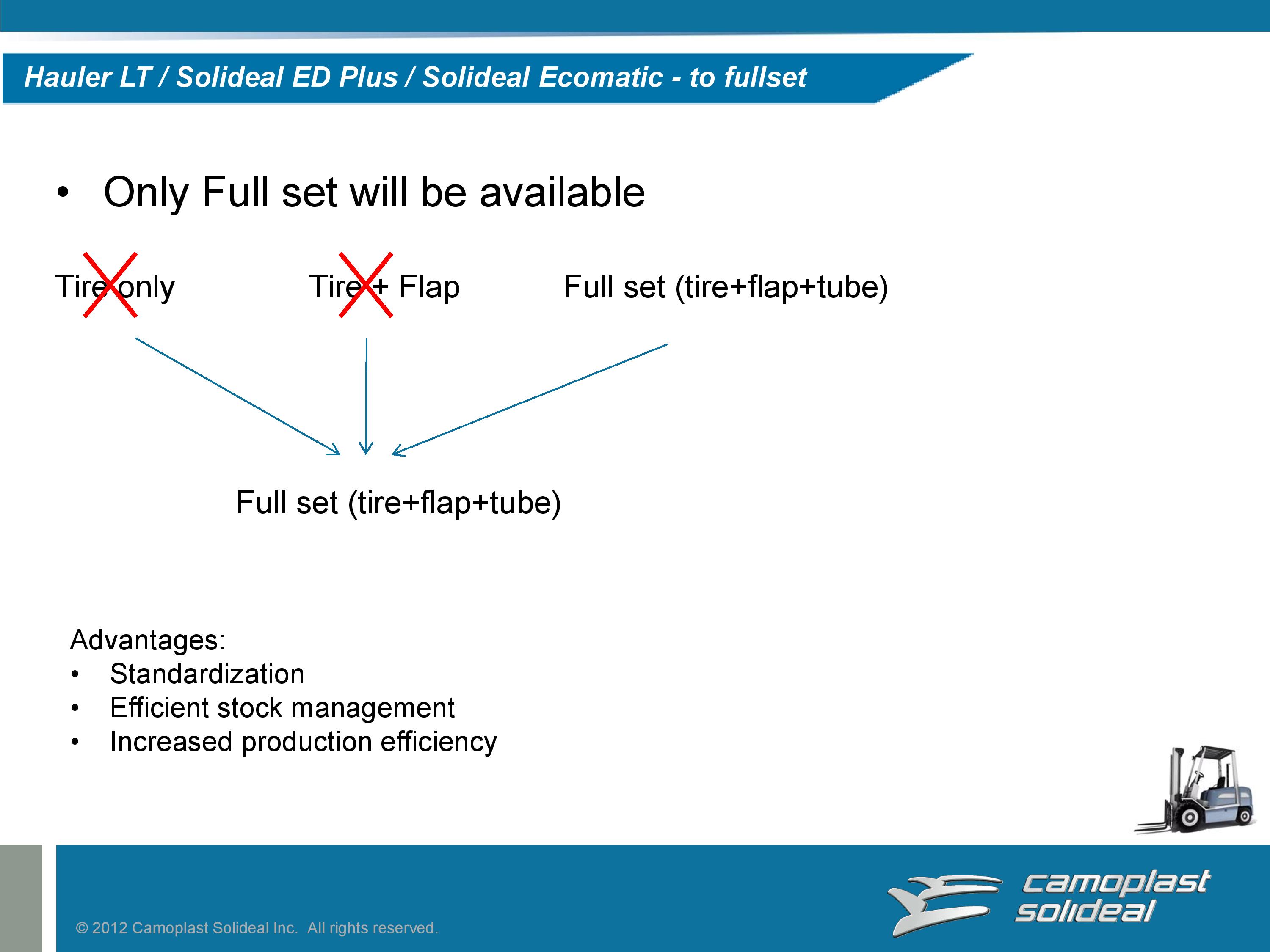 Hauler LT / Solideal ED Plus / Solideal Ecomatic - to fullset

• Only Full set will be available

Tire only

Tire + Flap

Full set (tire+flap+tube)

Full set (tire+flap+tube)

Advantages:
• Standardization
• Efficient stock management
• Increased production efficiency

© 2012 Camoplast Solideal Inc. All rights reserved.

camoplast solideal